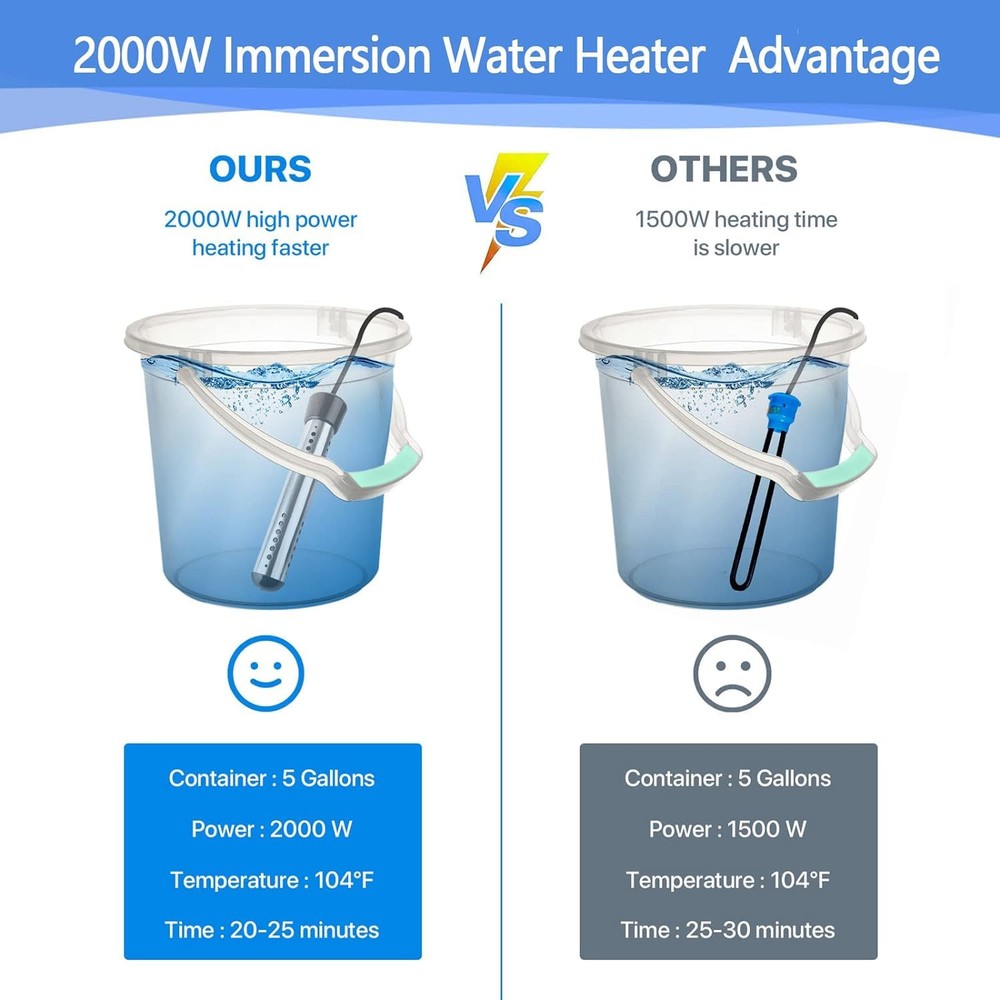 2000W Immersion Water Heater Advantage

OURS

2000W high power heating faster

VS

OTHERS

1500W heating time is slower

Container : 5 Gallons

Power : 2000 W

Temperature : 104°F

Time : 20-25 minutes

Container : 5 Gallons

Power : 1500 W

Temperature : 104°F

Time : 25-30 minutes